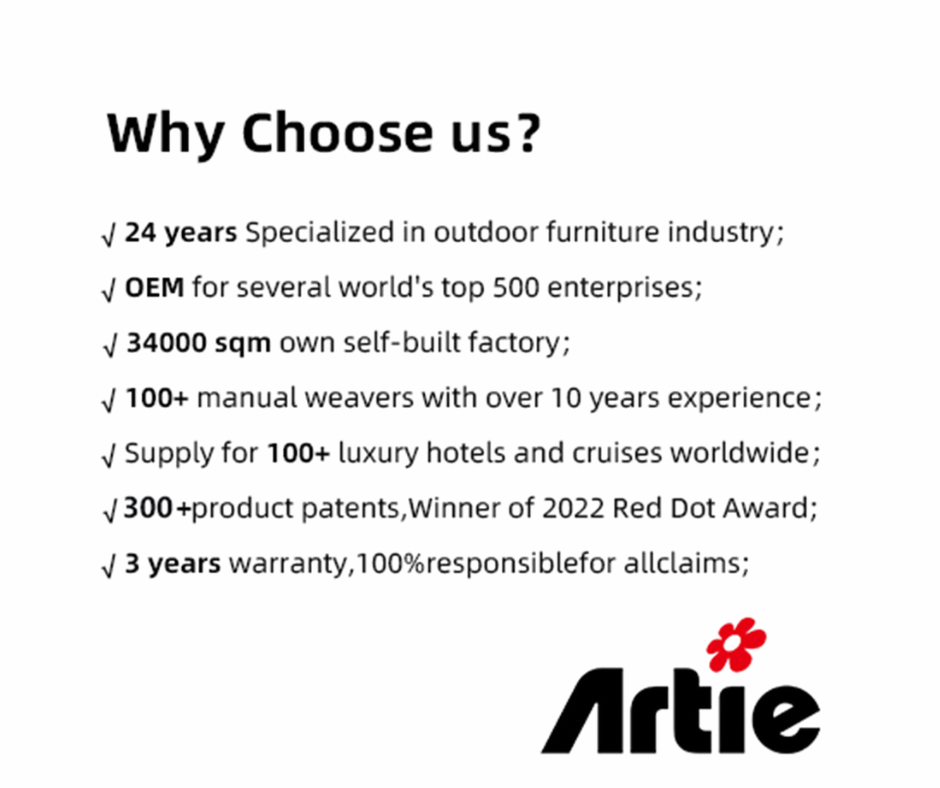 Why Choose us?

√ 24 years Specialized in outdoor furniture industry;

√ OEM for several world's top 500 enterprises;

√ 34000 sqm own self-built factory;

√ 100+ manual weavers with over 10 years experience;

√ Supply for 100+ luxury hotels and cruises worldwide;

√ 300+product patents,Winner of 2022 Red Dot Award;

√ 3 years warranty,100%responsiblefor allclaims;

Artie